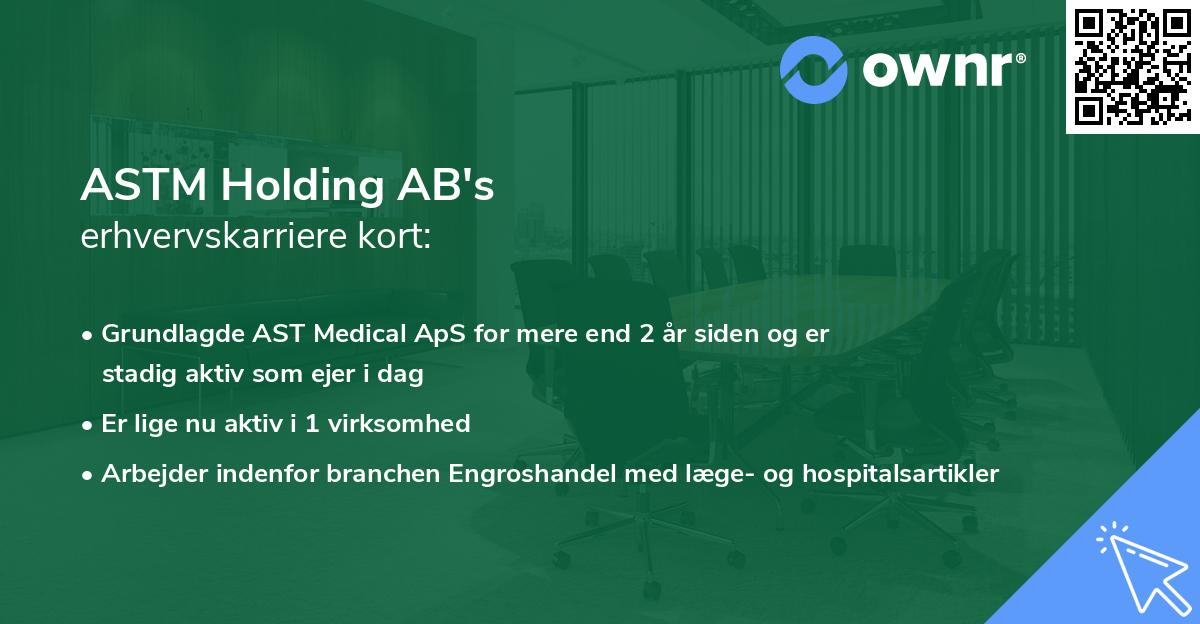 ownr®

ASTM Holding AB's
erhvervskarriere kort:

• Grundlagde AST Medical ApS for mere end 2 år siden og er stadig aktiv som ejer i dag
• Er lige nu aktiv i 1 virksomhed
• Arbejder indenfor branchen Engroshandel med læge- og hospitalsartikler